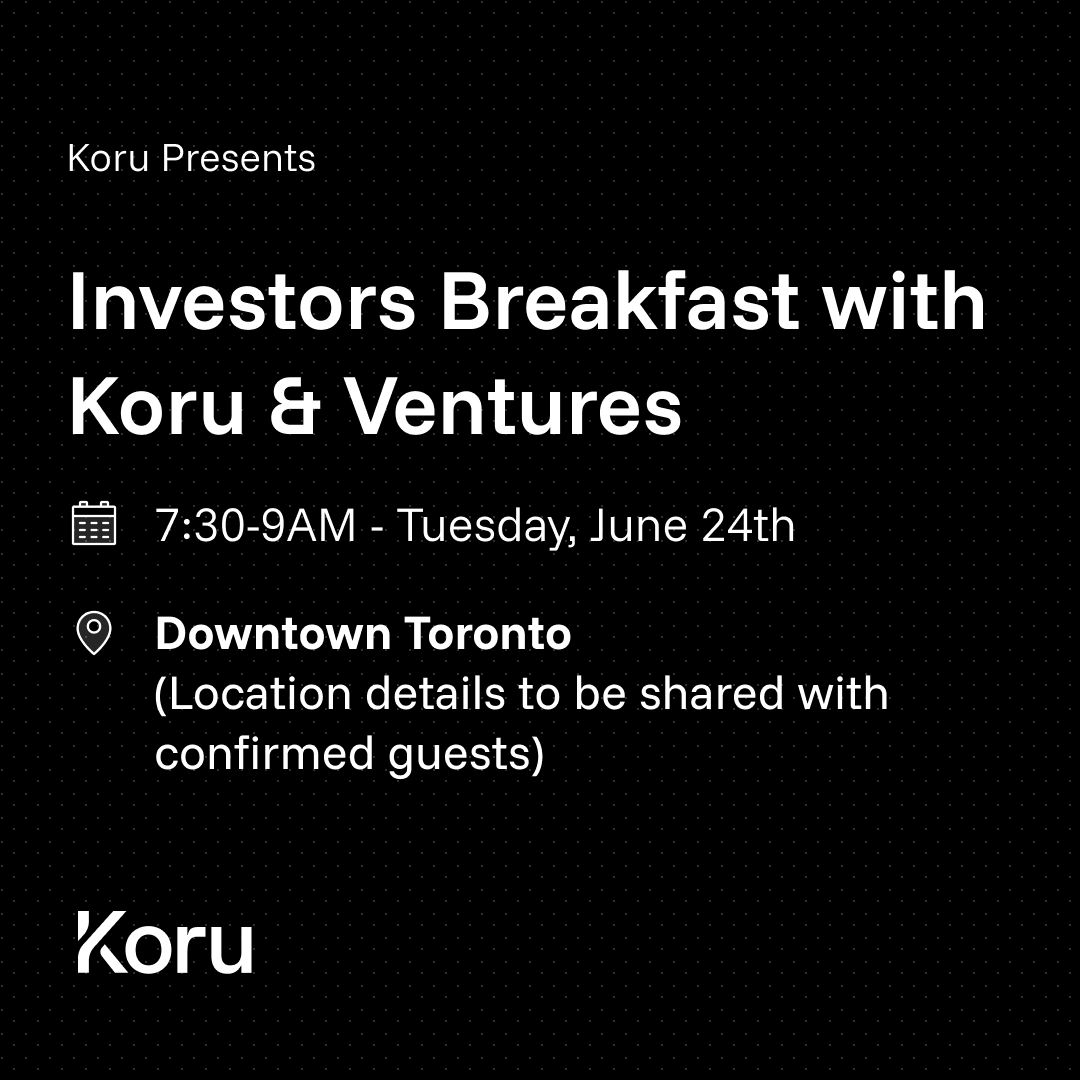 Koru Presents

Investors Breakfast with Koru & Ventures

7:30-9AM - Tuesday, June 24th

Downtown Toronto
(Location details to be shared with confirmed guests)

Koru